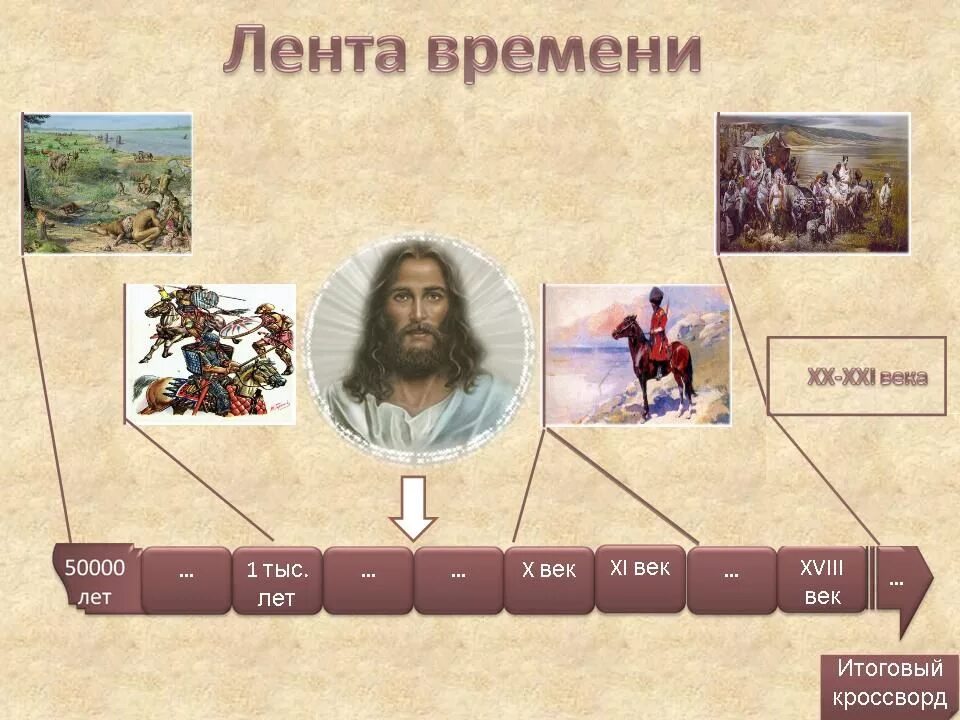 Лента времени

XX-XXI века

50000 лет

...

1 тыс. лет

...

...

X век

XI век

...

XVIII век

...

Итоговый кроссворд